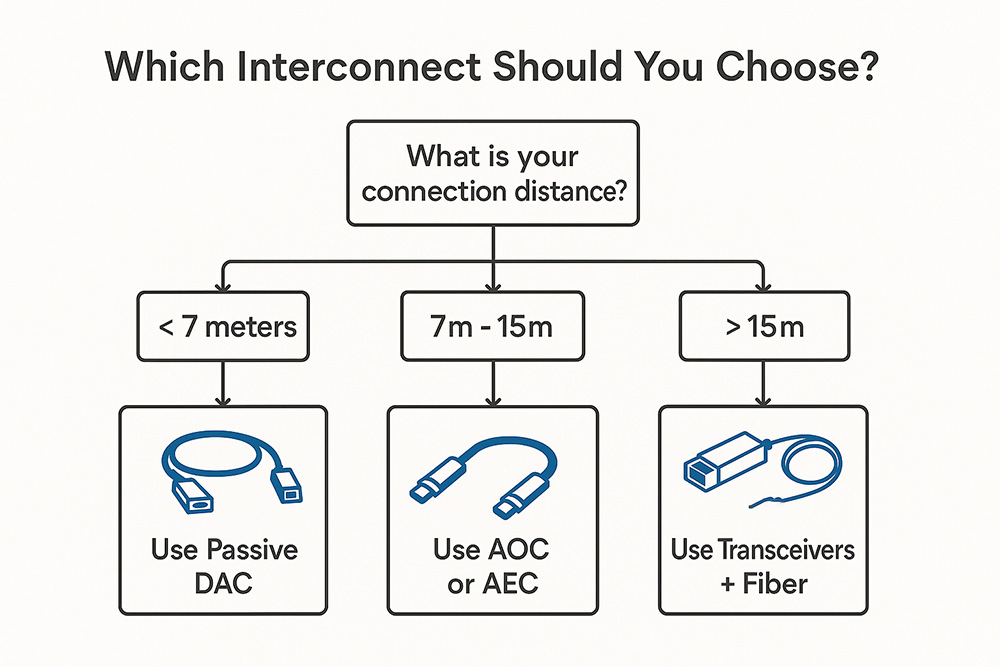 Which Interconnect Should You Choose?

What is your connection distance?

< 7 meters

7m - 15m

> 15m

Use Passive DAC

Use AOC or AEC

Use Transceivers + Fiber